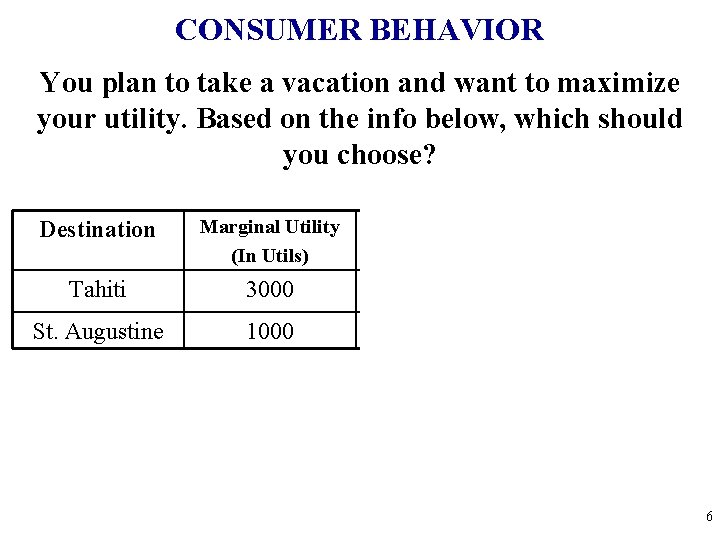 CONSUMER BEHAVIOR

You plan to take a vacation and want to maximize your utility. Based on the info below, which should you choose?

| Destination | Marginal Utility (In Utils) |
|---|---|
| Tahiti | 3000 |
| St. Augustine | 1000 |

6